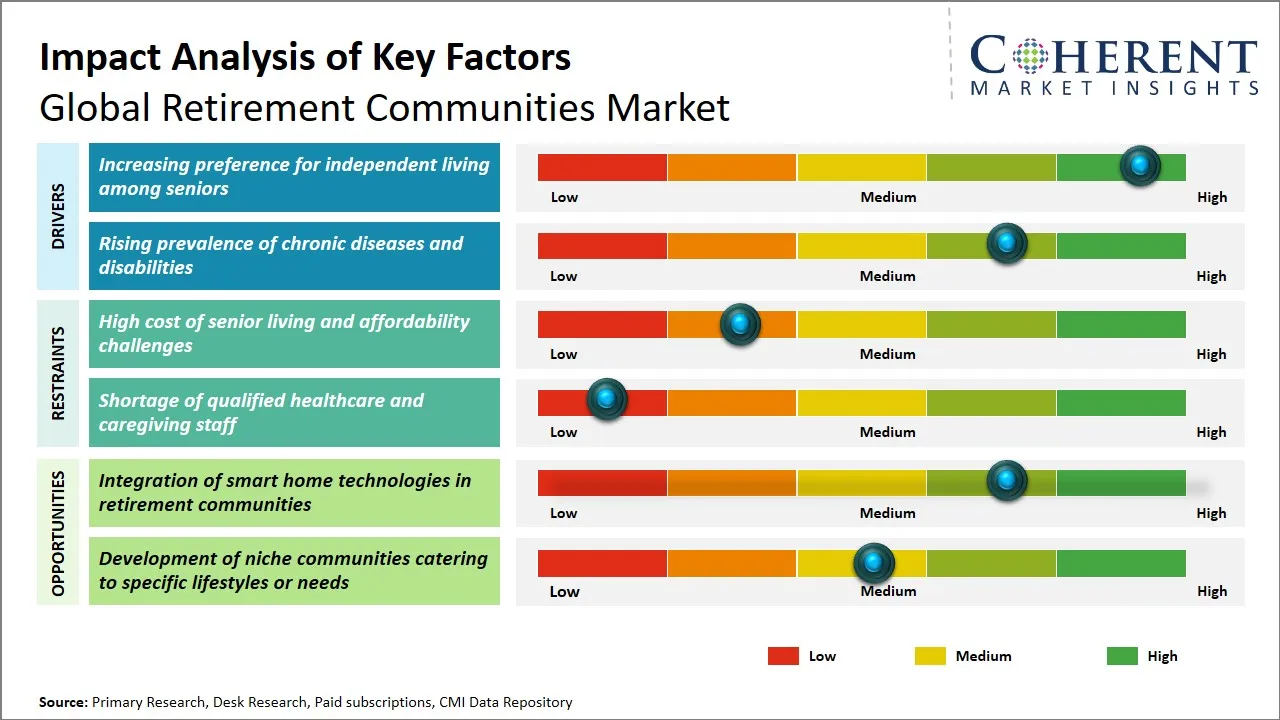 Impact Analysis of Key Factors
Global Retirement Communities Market

COHERENT
MARKET INSIGHTS

DRIVERS

Increasing preference for independent living among seniors

Low Medium High

Rising prevalence of chronic diseases and disabilities

Low Medium High

RESTRAINTS

High cost of senior living and affordability challenges

Low Medium High

Shortage of qualified healthcare and caregiving staff

Low Medium High

OPPORTUNITIES

Integration of smart home technologies in retirement communities

Low Medium High

Development of niche communities catering to specific lifestyles or needs

Low Medium High

Low Medium High

Source: Primary Research, Desk Research, Paid subscriptions, CMI Data Repository